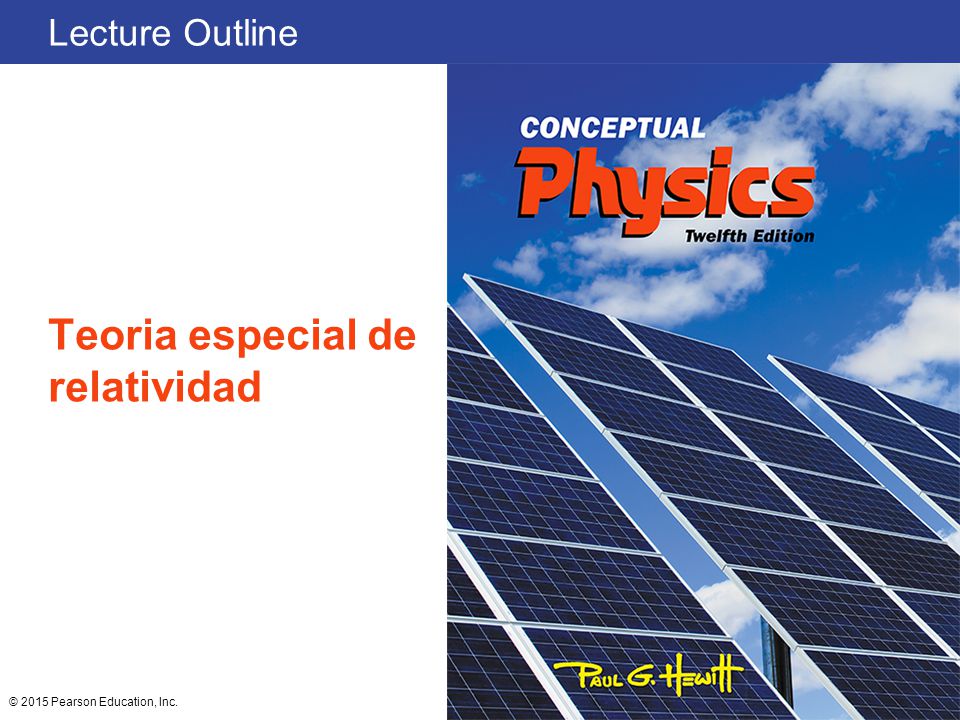 Lecture Outline

Teoria especial de relatividad

CONCEPTUAL
Physics
Twelfth Edition

PAUL G. HEWITT

© 2015 Pearson Education, Inc.